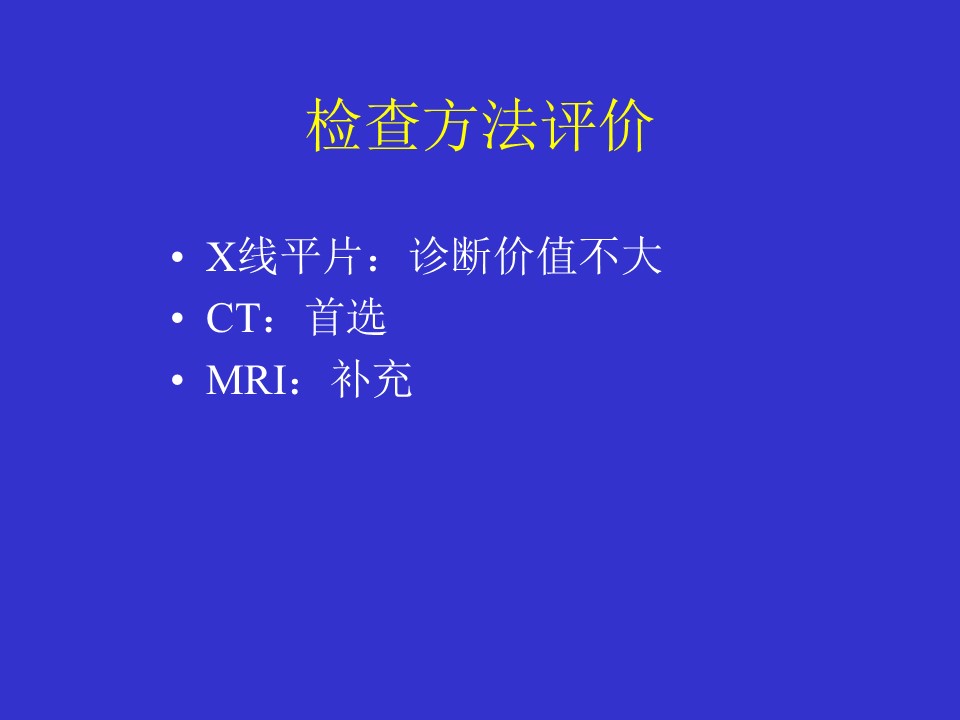 检查方法评价

• X线平片：诊断价值不大
• CT：首选
• MRI：补充